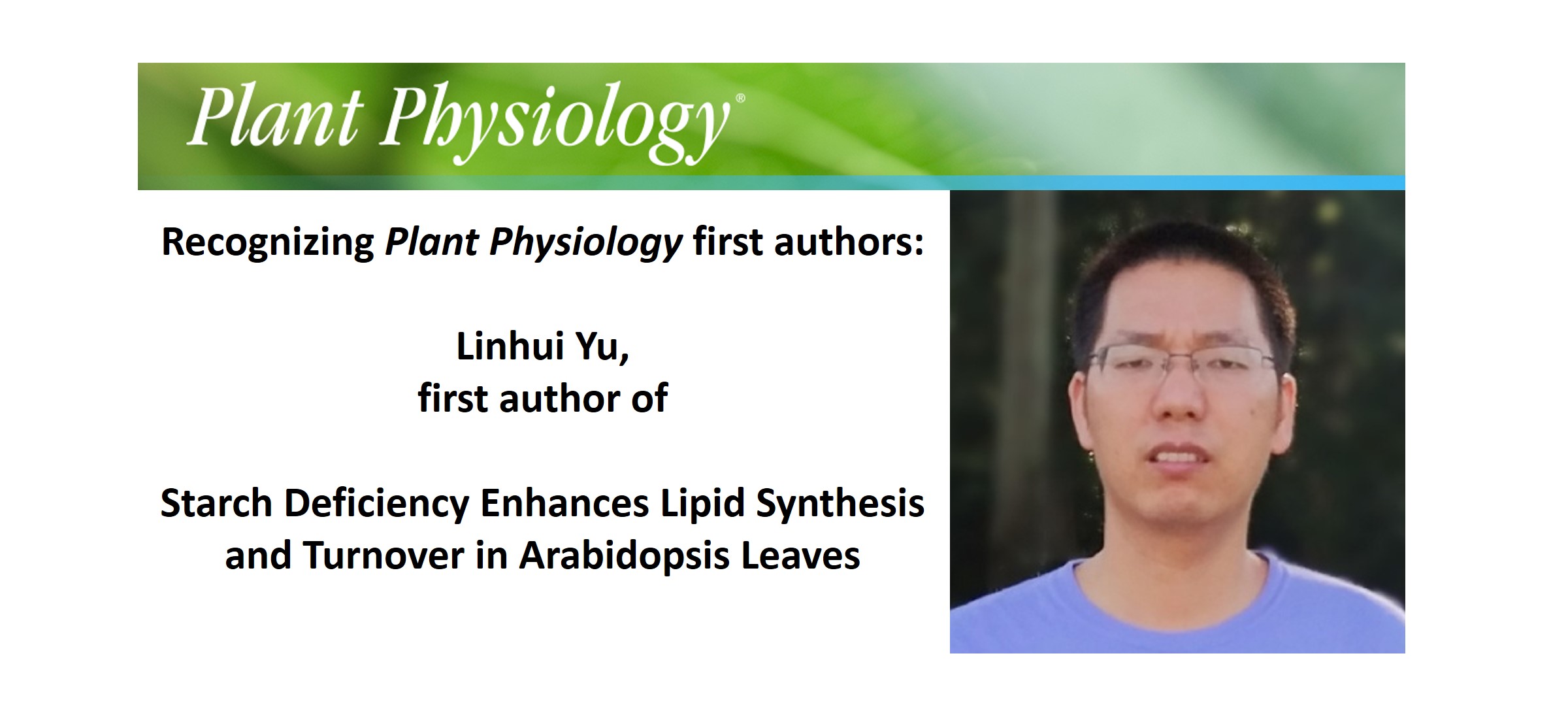 Plant Physiology®

Recognizing Plant Physiology first authors:

Linhui Yu,
first author of

Starch Deficiency Enhances Lipid Synthesis and Turnover in Arabidopsis Leaves